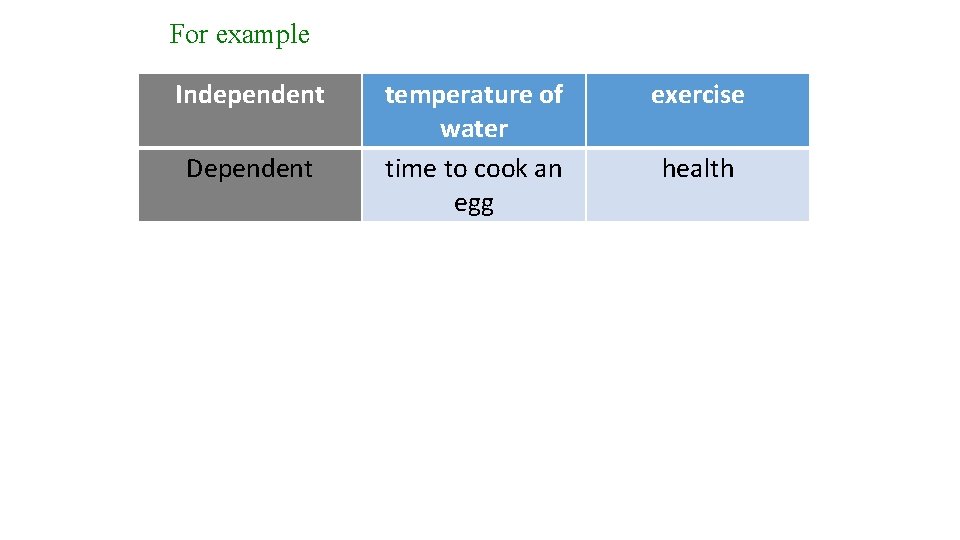 For example

| Independent | temperature of water | exercise |
|---|---|---|
| Dependent | time to cook an egg | health |